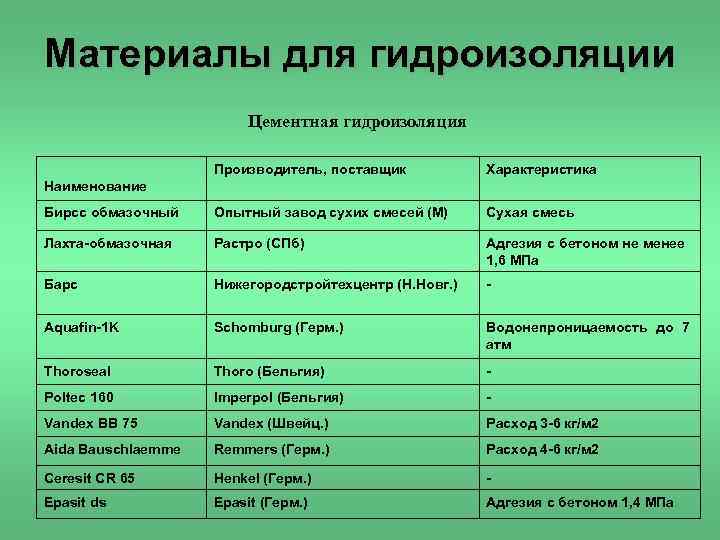 Материалы для гидроизоляции

Цементная гидроизоляция

| Наименование | Производитель, поставщик | Характеристика |
|---|---|---|
| Бирсс обмазочный | Опытный завод сухих смесей (М) | Сухая смесь |
| Лахта-обмазочная | Растро (СПб) | Адгезия с бетоном не менее 1,6 МПа |
| Барс | Нижегородстройтехцентр (Н.Новг.) | - |
| Aquafin-1K | Schomburg (Герм.) | Водонепроницаемость до 7 атм |
| Thoroseal | Thoro (Бельгия) | - |
| Poltec 160 | Imperpol (Бельгия) | - |
| Vandex BB 75 | Vandex (Швейц.) | Расход 3-6 кг/м2 |
| Aida Bauschlaemme | Remmers (Герм.) | Расход 4-6 кг/м2 |
| Ceresit CR 65 | Henkel (Герм.) | - |
| Epasit ds | Epasit (Герм.) | Адгезия с бетоном 1,4 МПа |